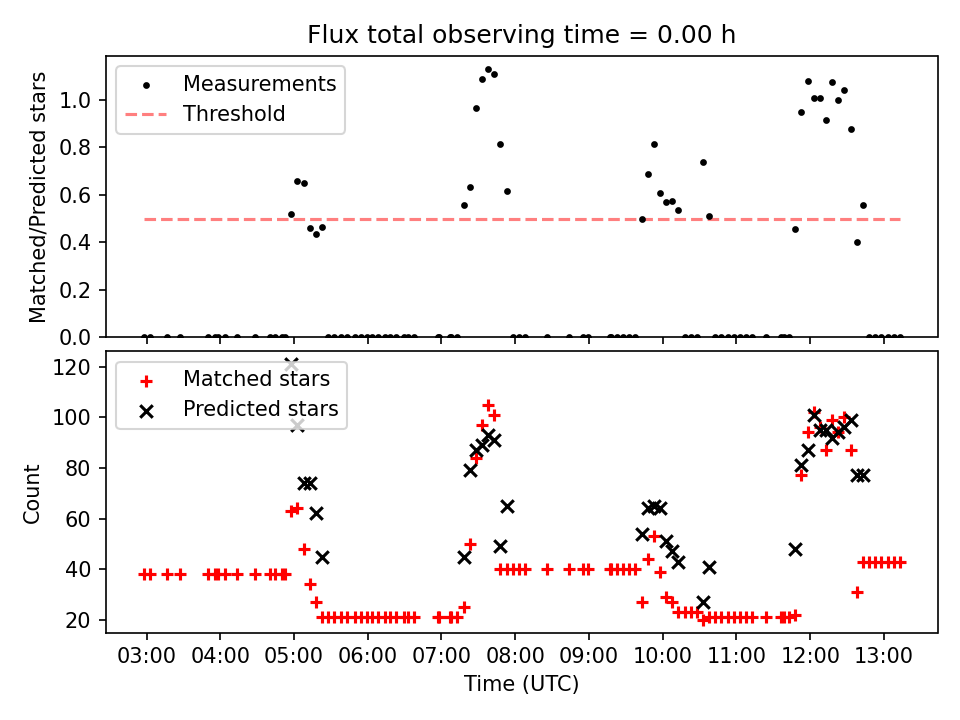 Flux total observing time = 0.00 h

Measurements
Threshold

Matched/Predicted stars
1.0
0.8
0.6
0.4
0.2
0.0

Matched stars
Predicted stars

Count
120
100
80
60
40
20

03:00 04:00 05:00 06:00 07:00 08:00 09:00 10:00 11:00 12:00 13:00
Time (UTC)